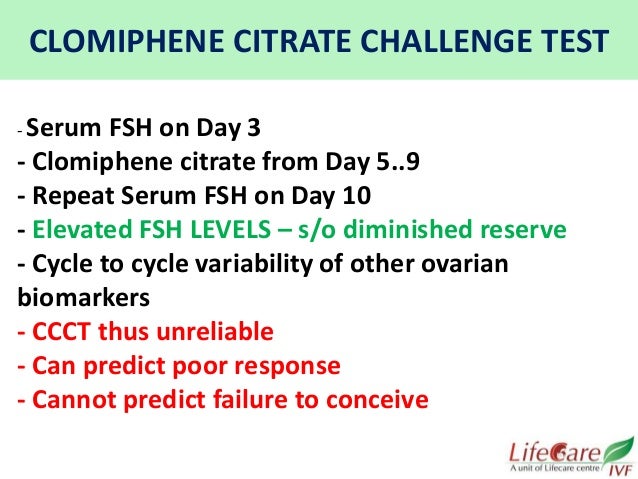 CLOMIPHENE CITRATE CHALLENGE TEST

- Serum FSH on Day 3
- Clomiphene citrate from Day 5..9
- Repeat Serum FSH on Day 10
- Elevated FSH LEVELS – s/o diminished reserve
- Cycle to cycle variability of other ovarian biomarkers
- CCCT thus unreliable
- Can predict poor response
- Cannot predict failure to conceive

LifeCare IVF
A unit of Lifecare centre